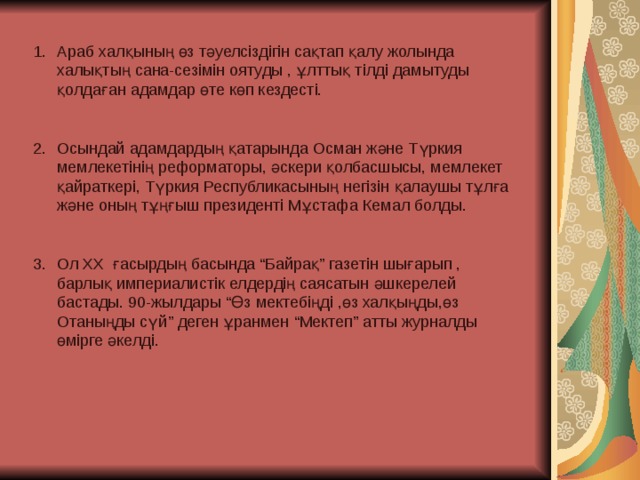 1. Араб халқының өз тәуелсіздігін сақтап қалу жолында халықтың сана-сезімін оятуды , ұлттық тілді дамытуды қолдаған адамдар өте көп кездесті.

2. Осындай адамдардың қатарында Осман және Түркия мемлекетінің реформаторы, әскери қолбасшысы, мемлекет қайраткері, Түркия Республикасының негізін қалаушы тұлға және оның тұңғыш президенті Мұстафа Кемал болды.

3. Ол XX ғасырдың басында “Байрақ” газетін шығарып , барлық империалистік елдердің саясатын әшкерелей бастады. 90-жылдары “Өз мектебіңді ,өз халқыңды,өз Отаныңды сүй” деген ұранмен “Мектеп” атты журналды өмірге әкелді.